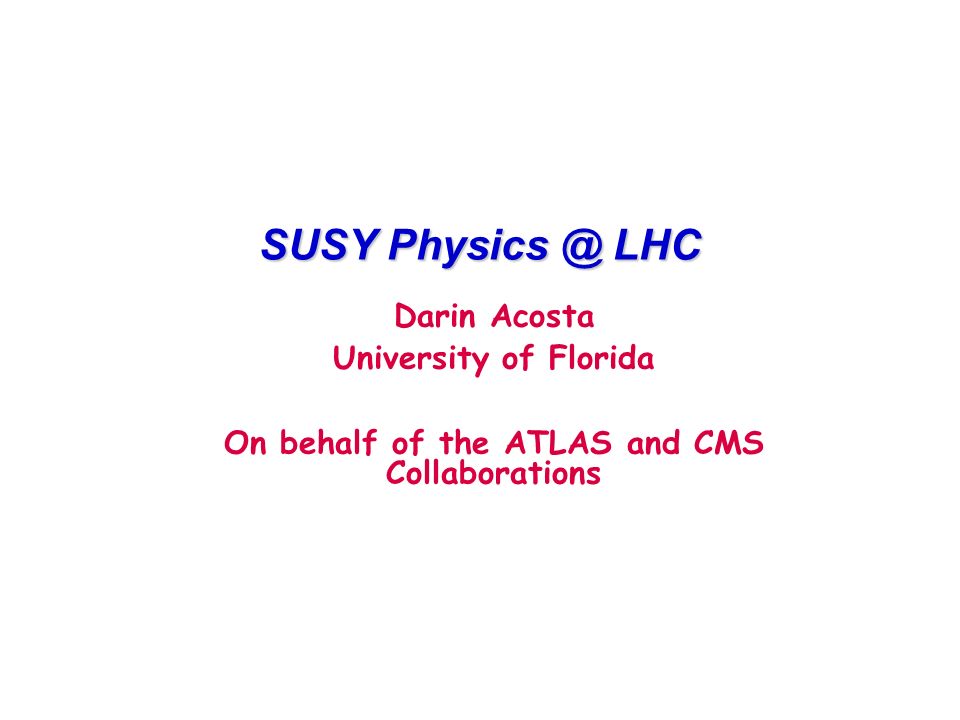 SUSY Physics @ LHC

Darin Acosta
University of Florida

On behalf of the ATLAS and CMS Collaborations